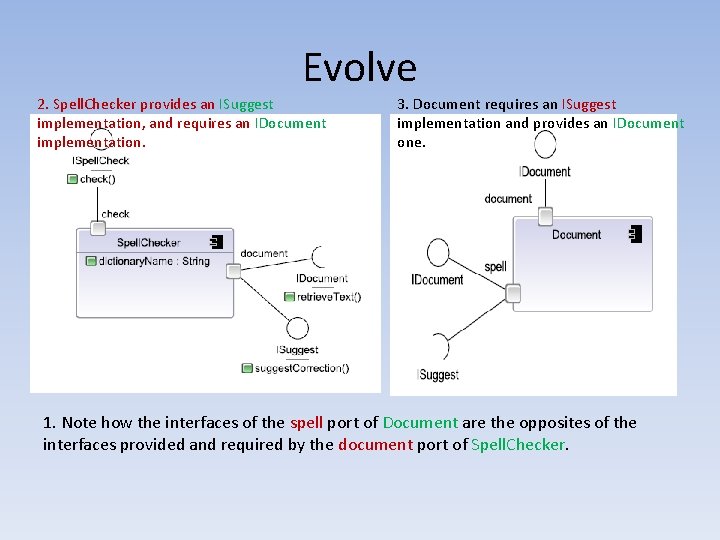 Evolve

2. SpellChecker provides an ISuggest implementation, and requires an IDocument implementation.

ISpellCheck
check()
check
SpellChecker
dictionaryName : String
document
IDocument
retrieveText()
ISuggest
suggestCorrection()

3. Document requires an ISuggest implementation and provides an IDocument one.

IDocument
document
Document
IDocument
spell
ISuggest

1. Note how the interfaces of the spell port of Document are the opposites of the interfaces provided and required by the document port of SpellChecker.